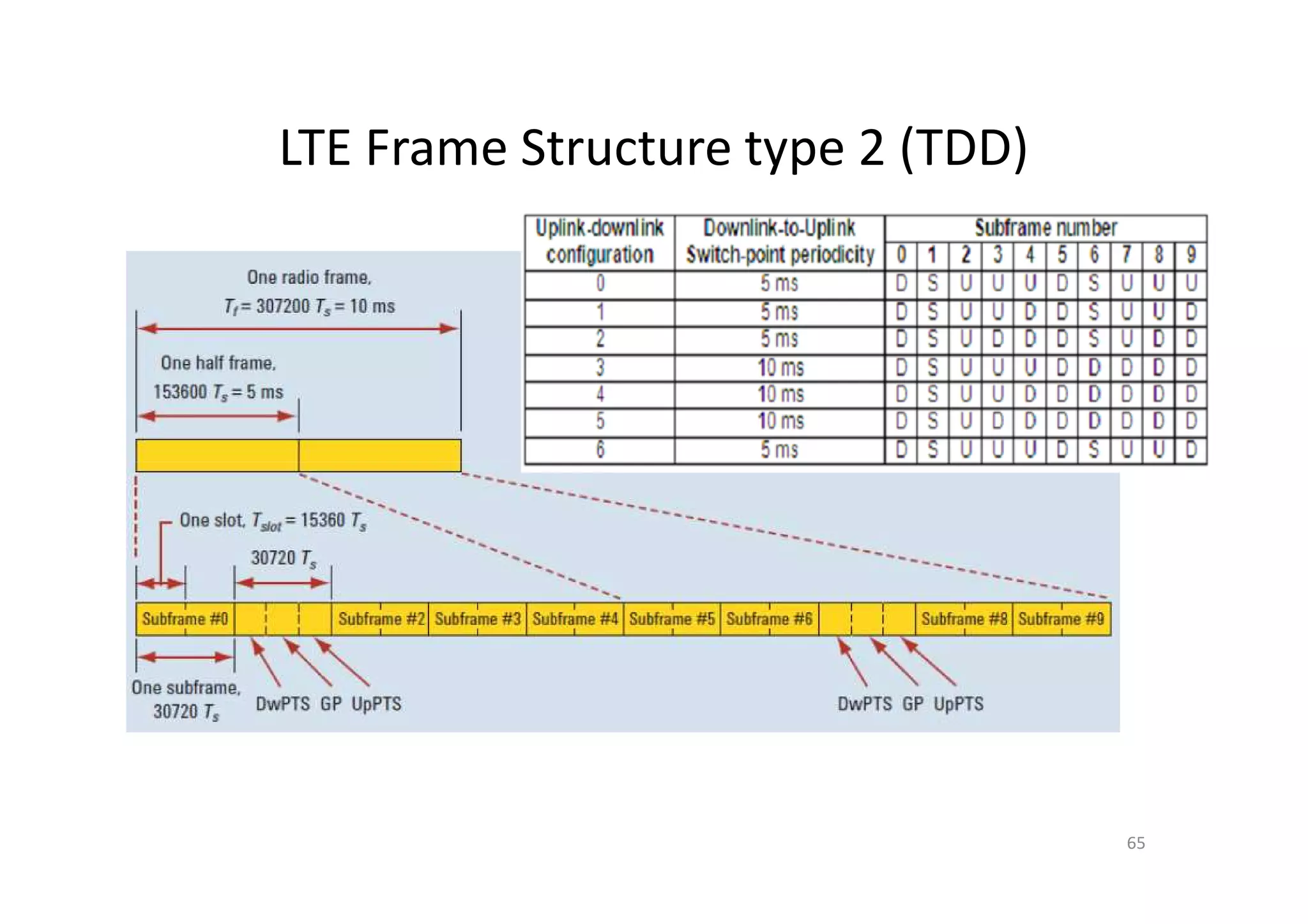 LTE Frame Structure type 2 (TDD)

| Uplink-downlink configuration | Downlink-to-Uplink Switch-point periodicity | Subframe number 0 | 1 | 2 | 3 | 4 | 5 | 6 | 7 | 8 | 9 |
|---|---|---|---|---|---|---|---|---|---|---|---|
| 0 | 5 ms | D | S | U | U | U | D | S | U | U | U |
| 1 | 5 ms | D | S | U | U | D | D | S | U | U | D |
| 2 | 5 ms | D | S | U | D | D | D | S | U | D | D |
| 3 | 10 ms | D | S | U | U | U | D | D | D | D | D |
| 4 | 10 ms | D | S | U | U | D | D | D | D | D | D |
| 5 | 10 ms | D | S | U | D | D | D | D | D | D | D |
| 6 | 5 ms | D | S | U | U | U | D | S | U | U | D |

One radio frame, $T_f = 307200\ T_s = 10$ ms

One half frame, $153600\ T_s = 5$ ms

One slot, $T_{slot} = 15360\ T_s$

$30720\ T_s$

Subframe #0 Subframe #2 Subframe #3 Subframe #4 Subframe #5 Subframe #6 Subframe #8 Subframe #9

One subframe, $30720\ T_s$

DwPTS GP UpPTS

DwPTS GP UpPTS

65